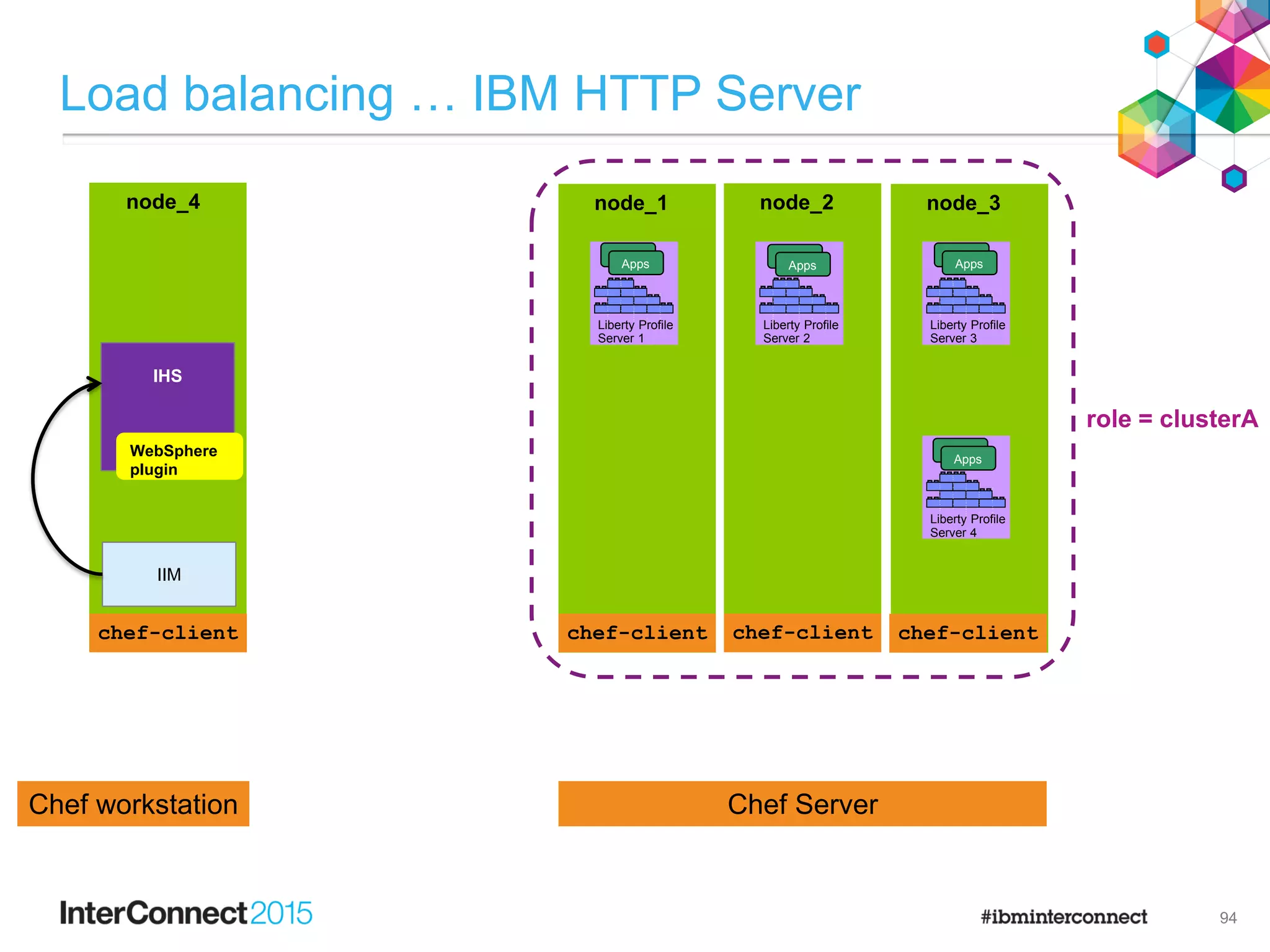 Load balancing … IBM HTTP Server

node_4

IHS

WebSphere plugin

IIM

chef-client

node_1

Apps

Liberty Profile Server 1

chef-client

node_2

Apps

Liberty Profile Server 2

chef-client

node_3

Apps

Liberty Profile Server 3

Apps

Liberty Profile Server 4

chef-client

role = clusterA

Chef workstation

Chef Server

InterConnect2015

#ibminterconnect

94